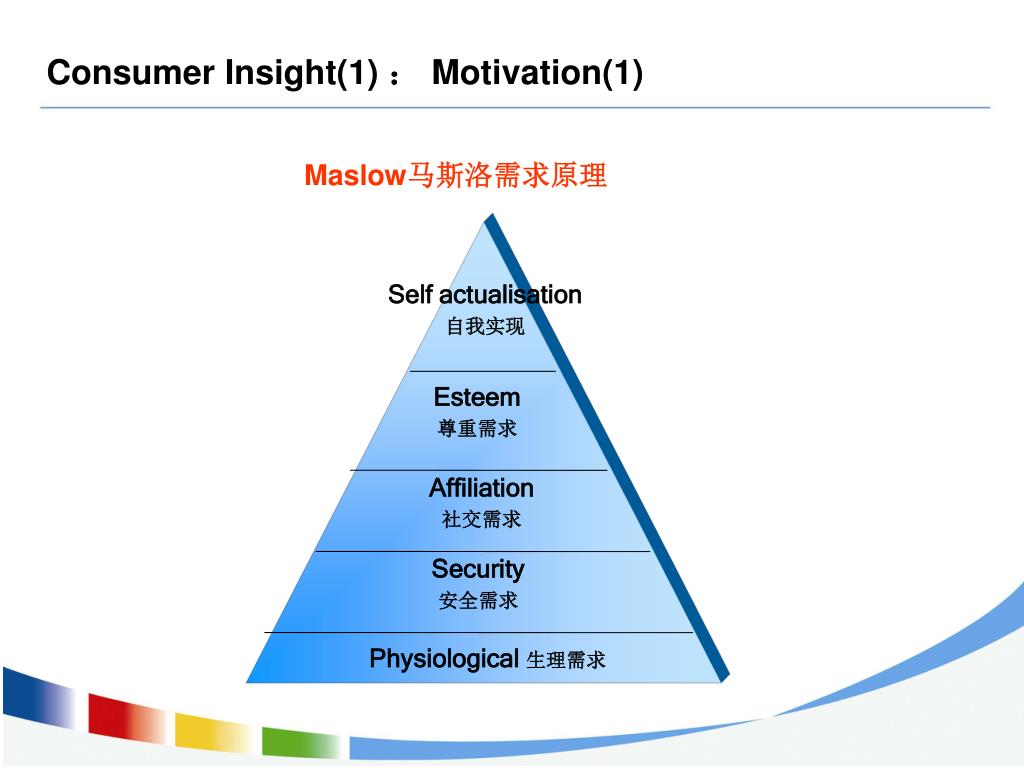 Consumer Insight(1) ： Motivation(1)

Maslow马斯洛需求原理

Self actualisation
自我实现

Esteem
尊重需求

Affiliation
社交需求

Security
安全需求

Physiological 生理需求